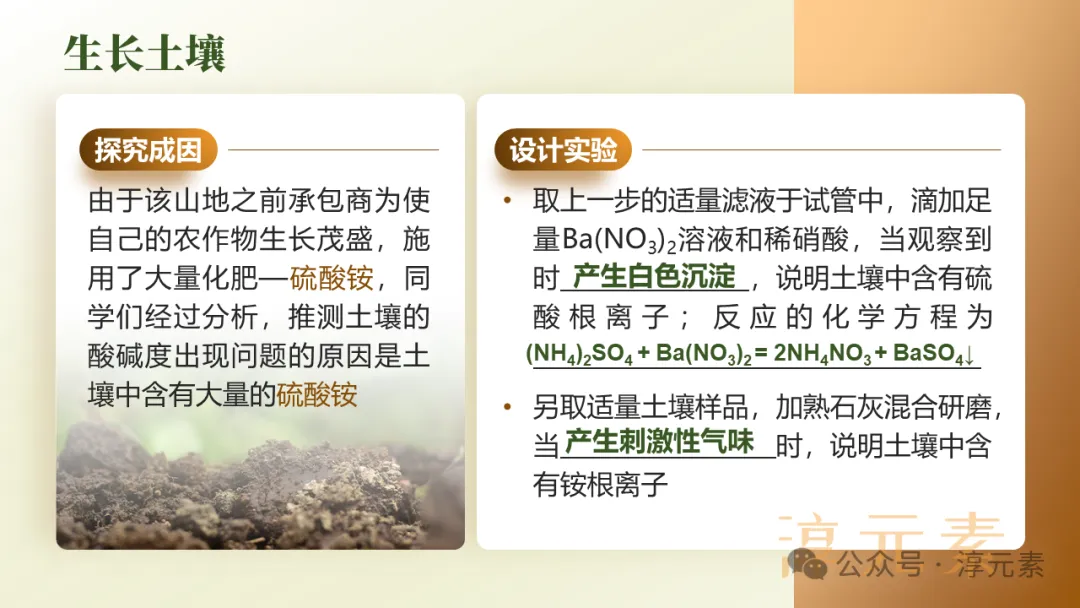 生长土壤

探究成因

由于该山地之前承包商为使自己的农作物生长茂盛，施用了大量化肥—硫酸铵，同学们经过分析，推测土壤的酸碱度出现问题的原因是土壤中含有大量的硫酸铵

设计实验

• 取上一步的适量滤液于试管中，滴加足量$Ba(NO_3)_2$溶液和稀硝酸，当观察到时 产生白色沉淀 ，说明土壤中含有硫酸根离子；反应的化学方程为 $(NH_4)_2SO_4 + Ba(NO_3)_2 = 2NH_4NO_3 + BaSO_4\downarrow$

• 另取适量土壤样品，加熟石灰混合研磨，当 产生刺激性气味 时，说明土壤中含有铵根离子

淳元素

公众号 · 淳元素